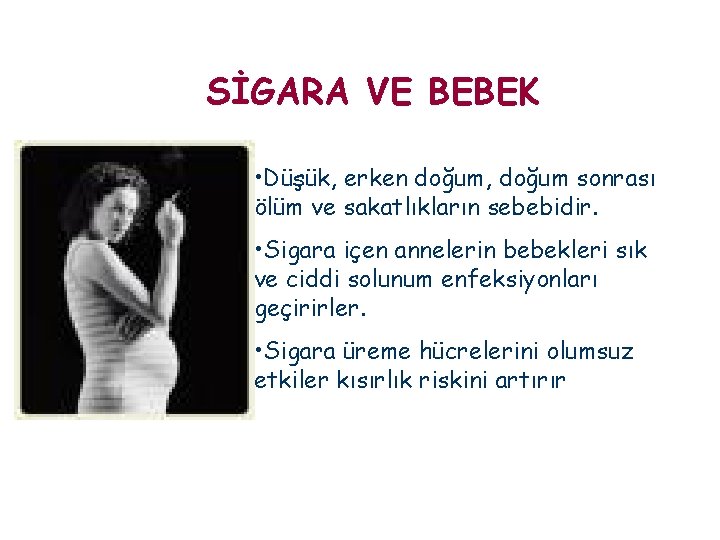 SİGARA VE BEBEK

•Düşük, erken doğum, doğum sonrası ölüm ve sakatlıkların sebebidir.

•Sigara içen annelerin bebekleri sık ve ciddi solunum enfeksiyonları geçirirler.

•Sigara üreme hücrelerini olumsuz etkiler kısırlık riskini artırır